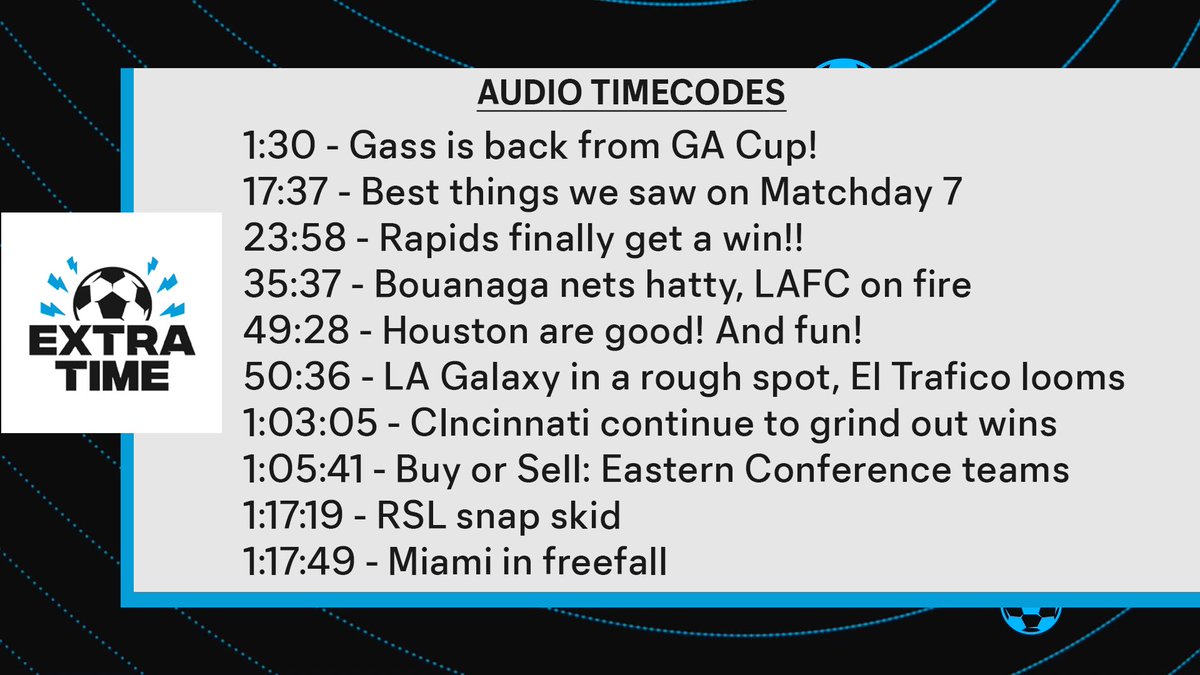 AUDIO TIMECODES

1:30 - Gass is back from GA Cup!
17:37 - Best things we saw on Matchday 7
23:58 - Rapids finally get a win!!
35:37 - Bouanaga nets hatty, LAFC on fire
49:28 - Houston are good! And fun!
50:36 - LA Galaxy in a rough spot, El Trafico looms
1:03:05 - CIncinnati continue to grind out wins
1:05:41 - Buy or Sell: Eastern Conference teams
1:17:19 - RSL snap skid
1:17:49 - Miami in freefall

EXTRA TIME